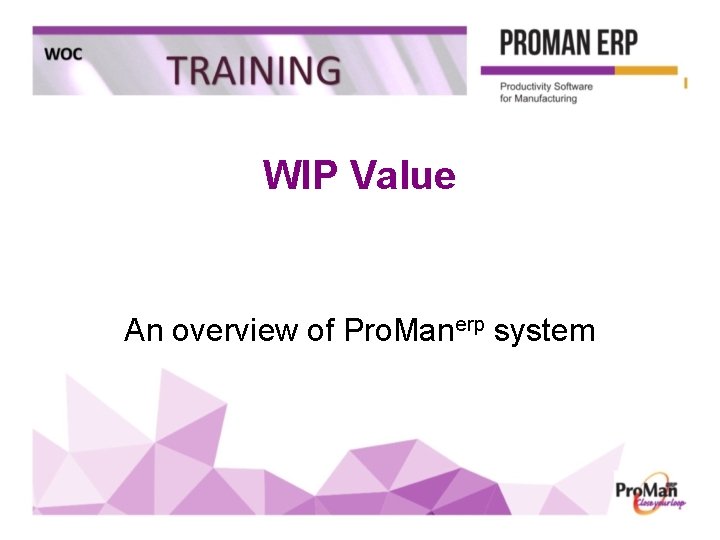 WOC
TRAINING

PROMAN ERP
Productivity Software for Manufacturing

WIP Value

An overview of ProMan$^{erp}$ system

ProMan
Close your loop